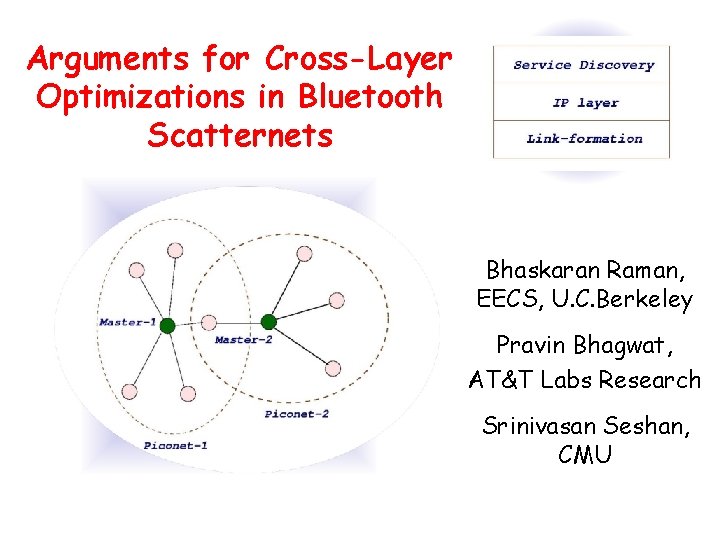 Arguments for Cross-Layer Optimizations in Bluetooth Scatternets

Service Discovery

IP layer

Link-formation

Master-1

Master-2

Piconet-2

Piconet-1

Bhaskaran Raman, EECS, U.C.Berkeley

Pravin Bhagwat, AT&T Labs Research

Srinivasan Seshan, CMU